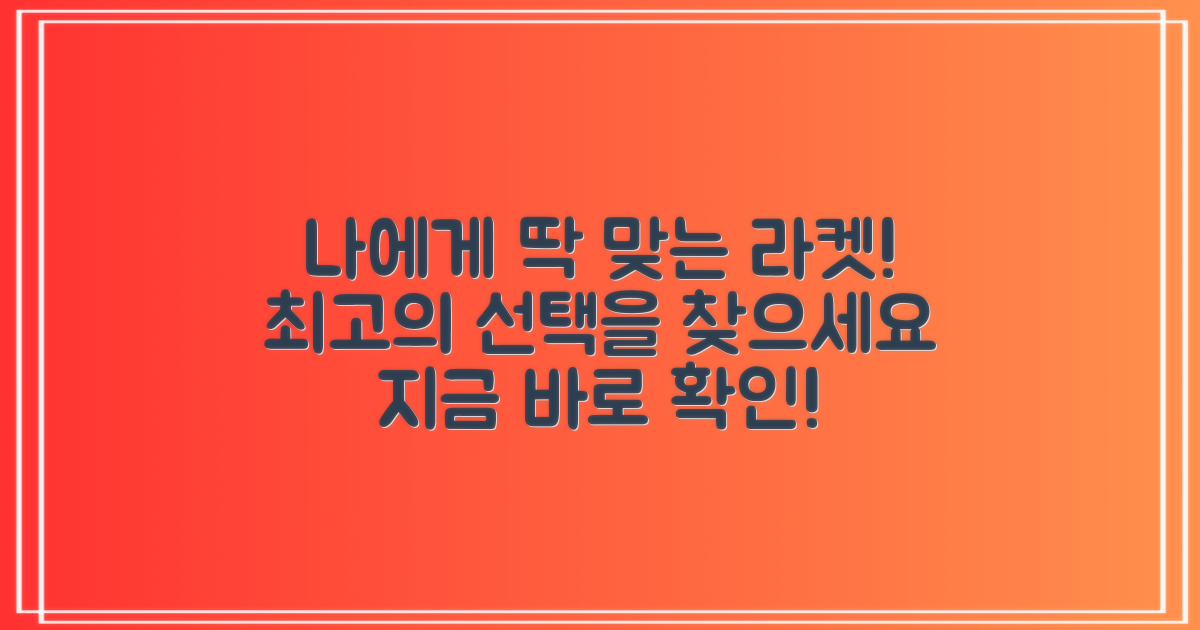 나에게 딱 맞는 라켓!
최고의 선택을 찾으세요
지금 바로 확인!